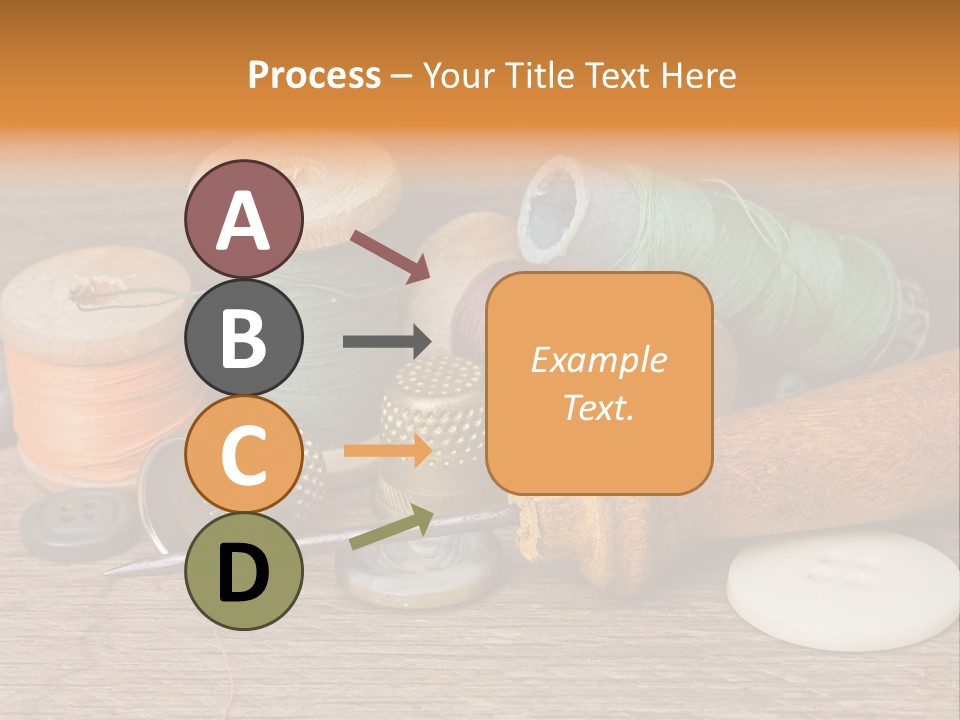 Process – Your Title Text Here

A

B

C

D

Example Text.